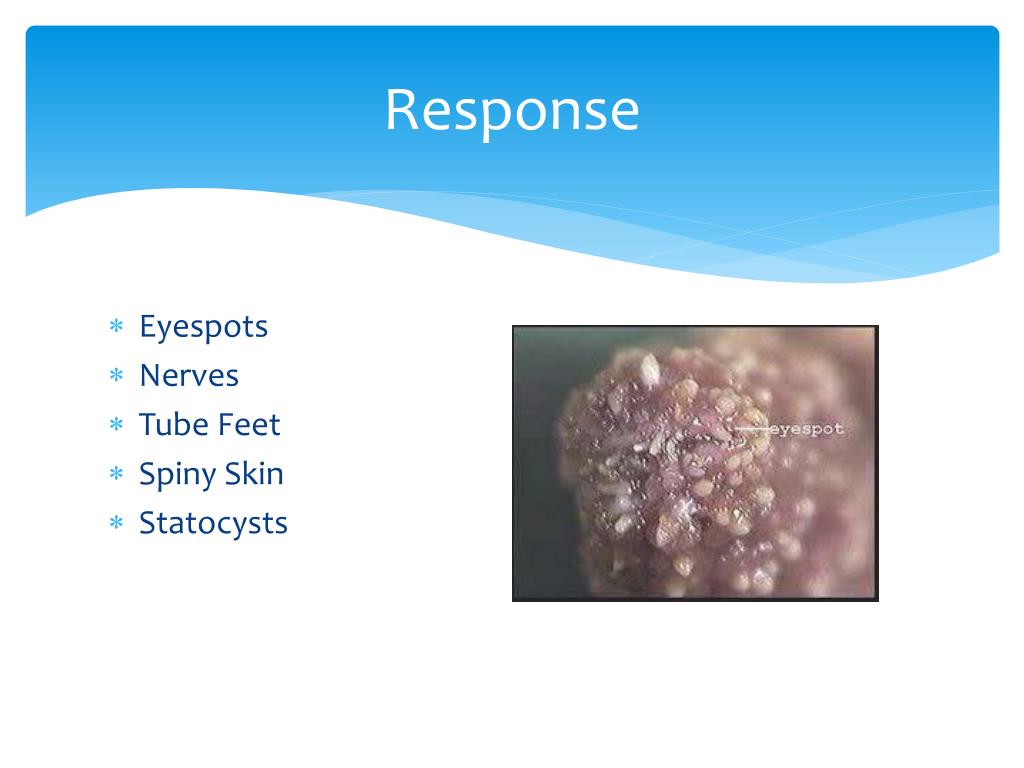 Response

* Eyespots
* Nerves
* Tube Feet
* Spiny Skin
* Statocysts

eyespot